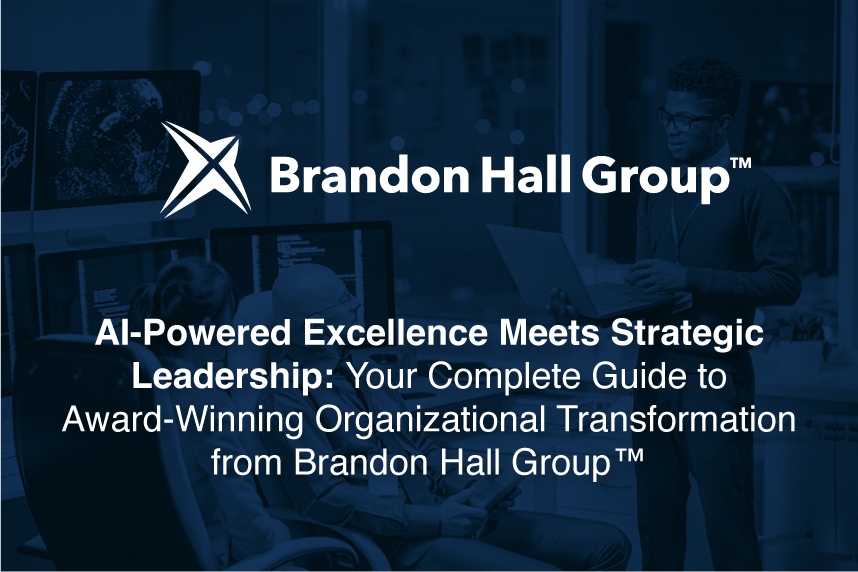 Brandon Hall Group™

AI-Powered Excellence Meets Strategic Leadership: Your Complete Guide to Award-Winning Organizational Transformation from Brandon Hall Group™